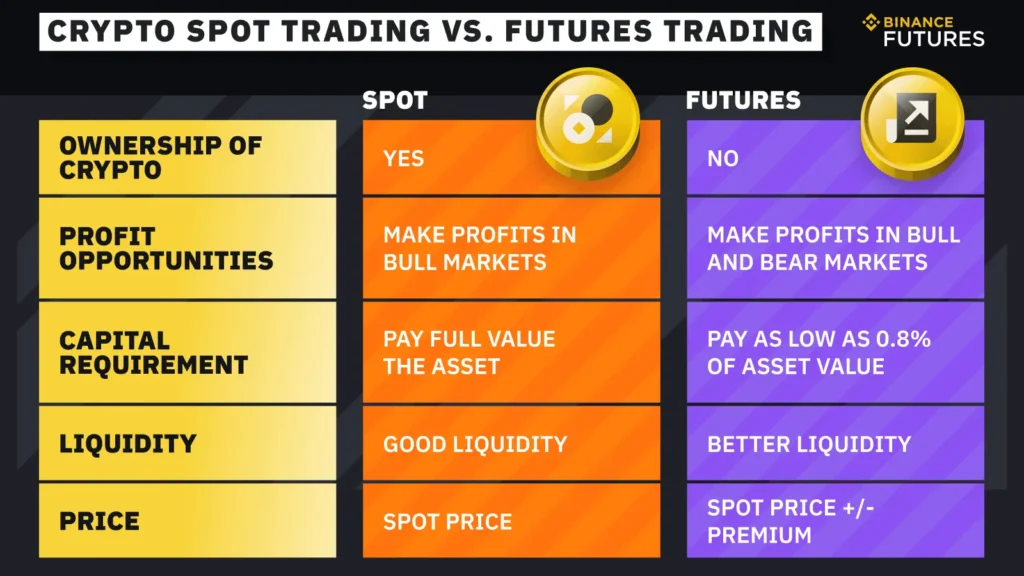 CRYPTO SPOT TRADING VS. FUTURES TRADING

BINANCE FUTURES

| | SPOT | FUTURES |
|---|---|---|
| OWNERSHIP OF CRYPTO | YES | NO |
| PROFIT OPPORTUNITIES | MAKE PROFITS IN BULL MARKETS | MAKE PROFITS IN BULL AND BEAR MARKETS |
| CAPITAL REQUIREMENT | PAY FULL VALUE THE ASSET | PAY AS LOW AS 0.8% OF ASSET VALUE |
| LIQUIDITY | GOOD LIQUIDITY | BETTER LIQUIDITY |
| PRICE | SPOT PRICE | SPOT PRICE +/- PREMIUM |